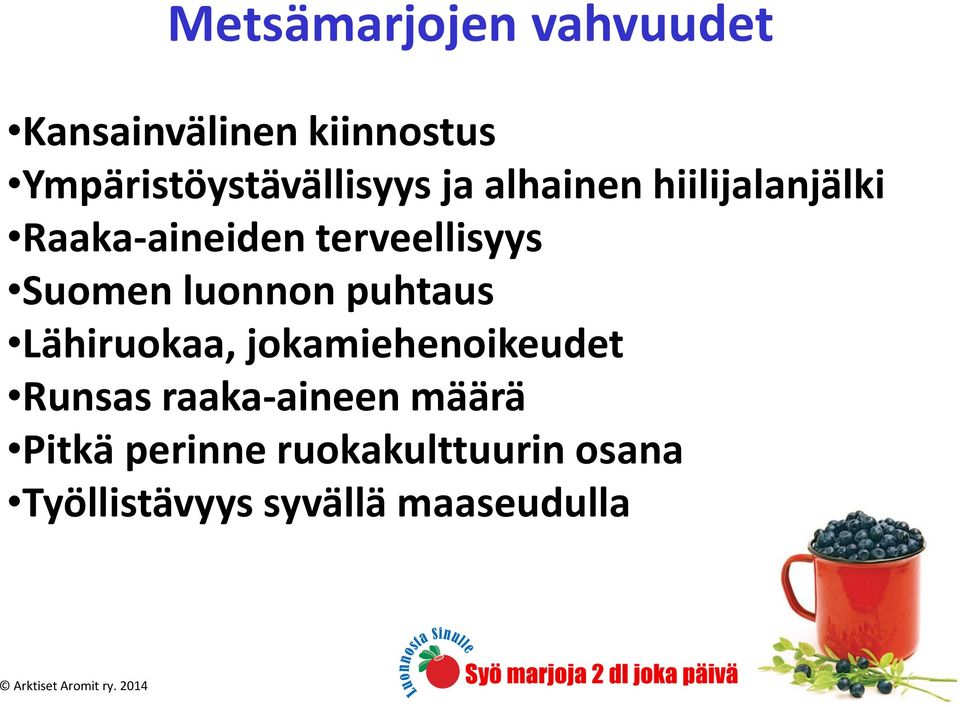 Metsämarjojen vahvuudet

•Kansainvälinen kiinnostus
•Ympäristöystävällisyys ja alhainen hiilijalanjälki
•Raaka-aineiden terveellisyys
•Suomen luonnon puhtaus
•Lähiruokaa, jokamiehenoikeudet
•Runsas raaka-aineen määrä
•Pitkä perinne ruokakulttuurin osana
•Työllistävyys syvällä maaseudulla

© Arktiset Aromit ry. 2014

Luonnosta Sinulle

Syö marjoja 2 dl joka päivä